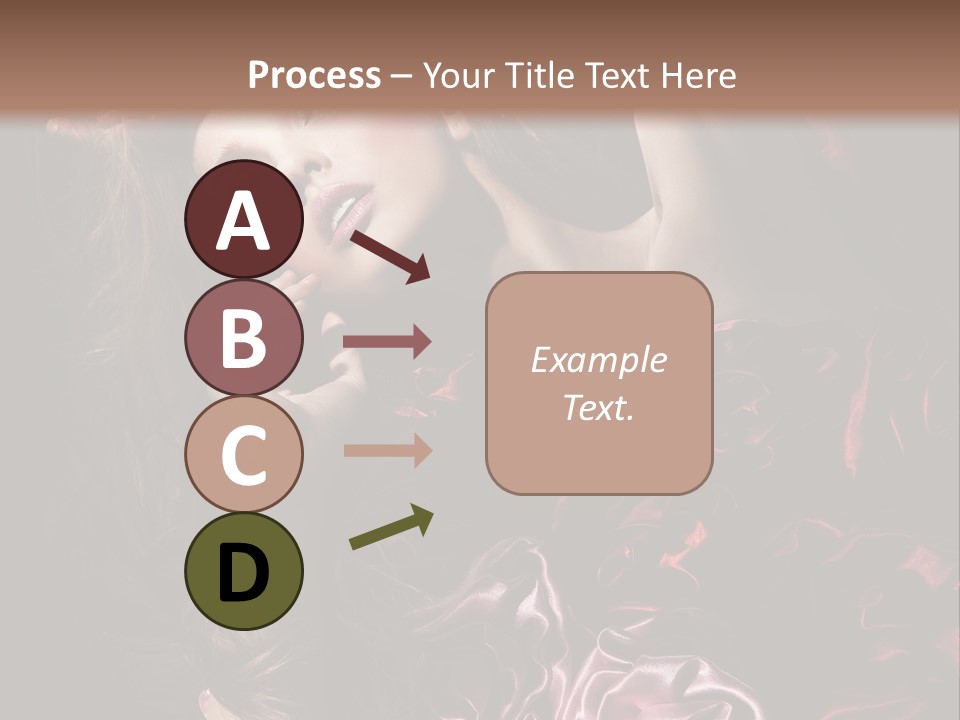 Process – Your Title Text Here

A

B

C

D

Example Text.